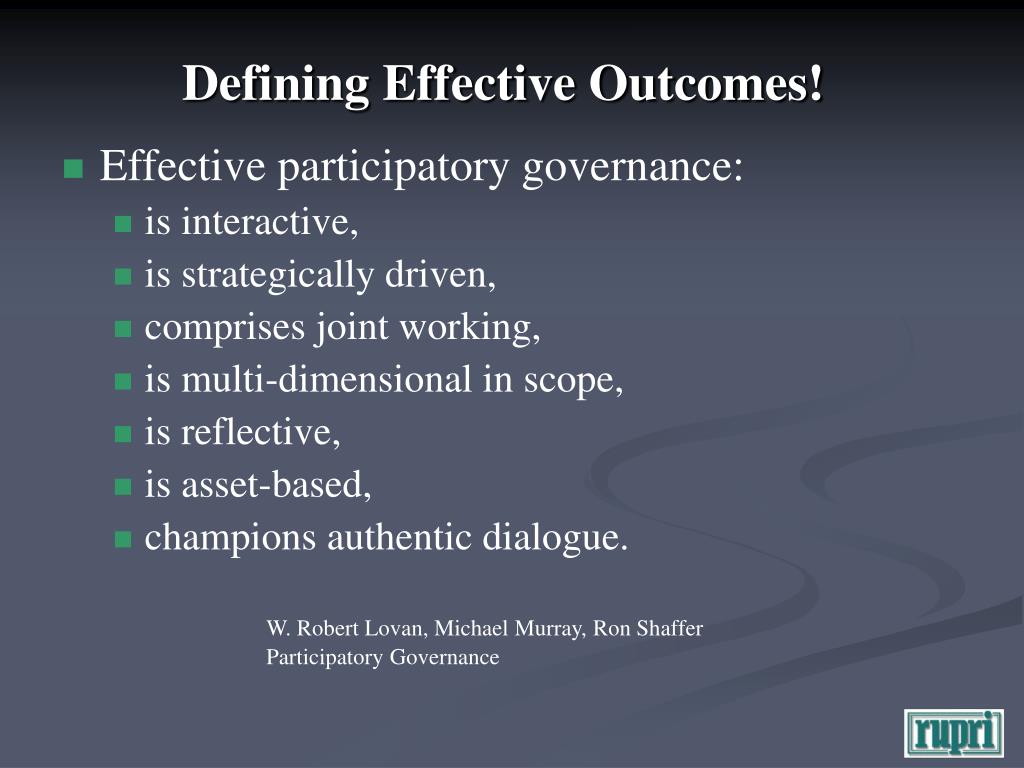 Defining Effective Outcomes!

Effective participatory governance:

is interactive,

is strategically driven,

comprises joint working,

is multi-dimensional in scope,

is reflective,

is asset-based,

champions authentic dialogue.

W. Robert Lovan, Michael Murray, Ron Shaffer
Participatory Governance

rupri